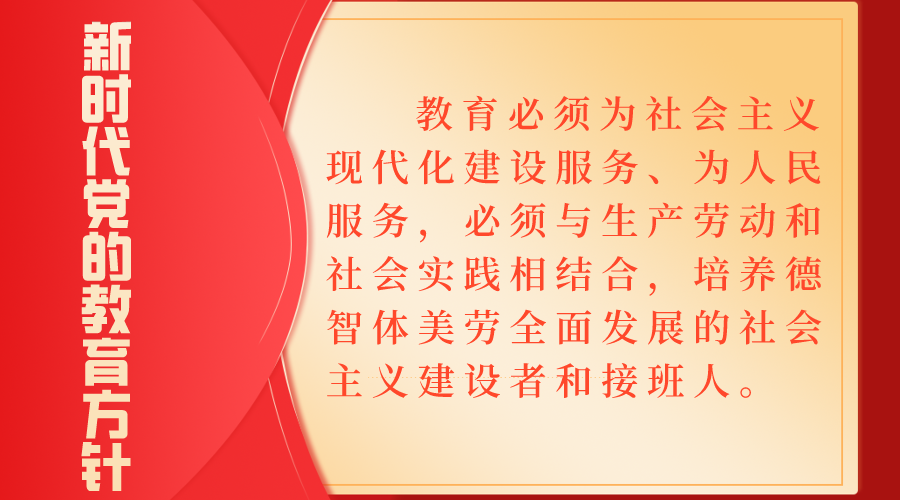 新时代党的教育方针

教育必须为社会主义现代化建设服务、为人民服务，必须与生产劳动和社会实践相结合，培养德智体美劳全面发展的社会主义建设者和接班人。